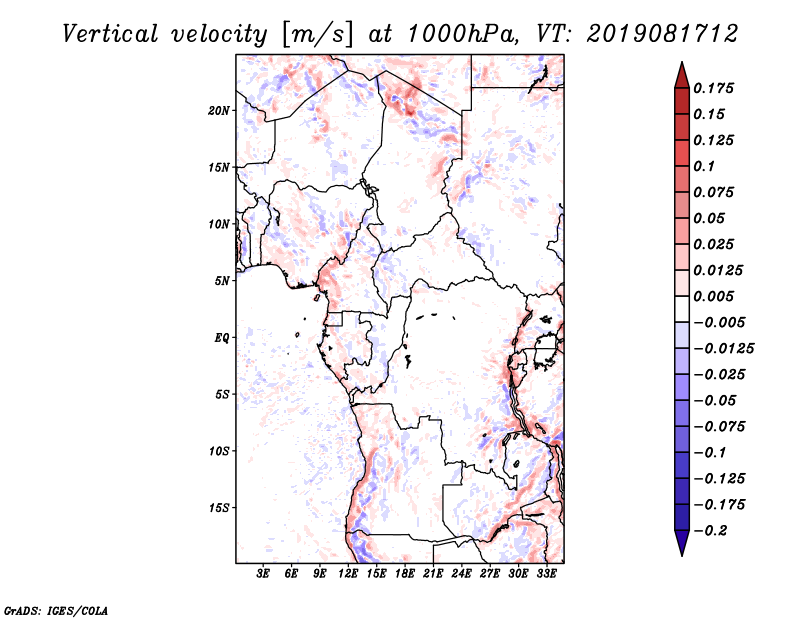 Vertical velocity [m/s] at 1000hPa, VT: 2019081712

20N
15N
10N
5N
EQ
5S
10S
15S

3E 6E 9E 12E 15E 18E 21E 24E 27E 30E 33E

0.175
0.15
0.125
0.1
0.075
0.05
0.025
0.0125
0.005
−0.005
−0.0125
−0.025
−0.05
−0.075
−0.1
−0.125
−0.175
−0.2

GrADS: IGES/COLA